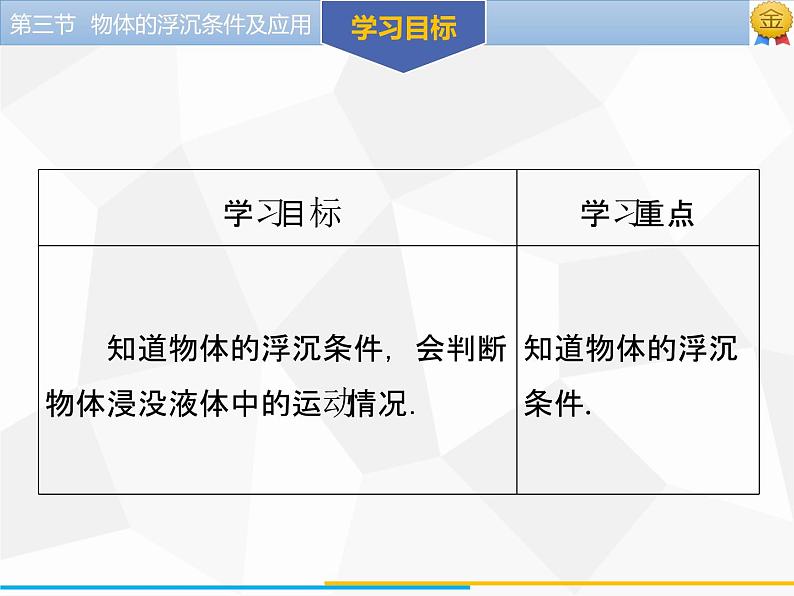 第三节 物体的浮沉条件及应用

学习目标

金

| 学习目标 | 学习重点 |
|---|---|
| 知道物体的浮沉条件，会判断物体浸没液体中的运动情况. | 知道物体的浮沉条件. |